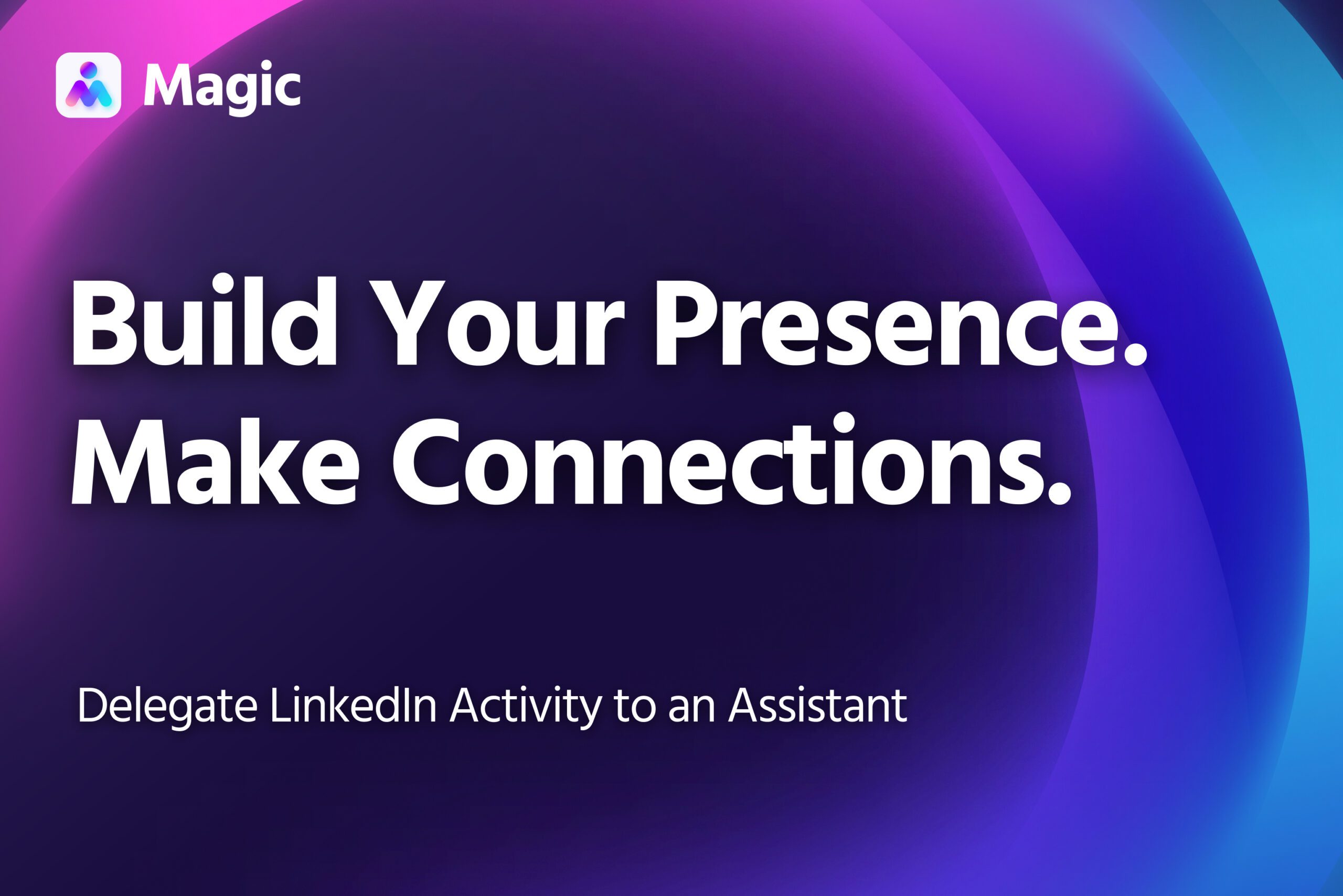 Magic

Build Your Presence.
Make Connections.

Delegate LinkedIn Activity to an Assistant